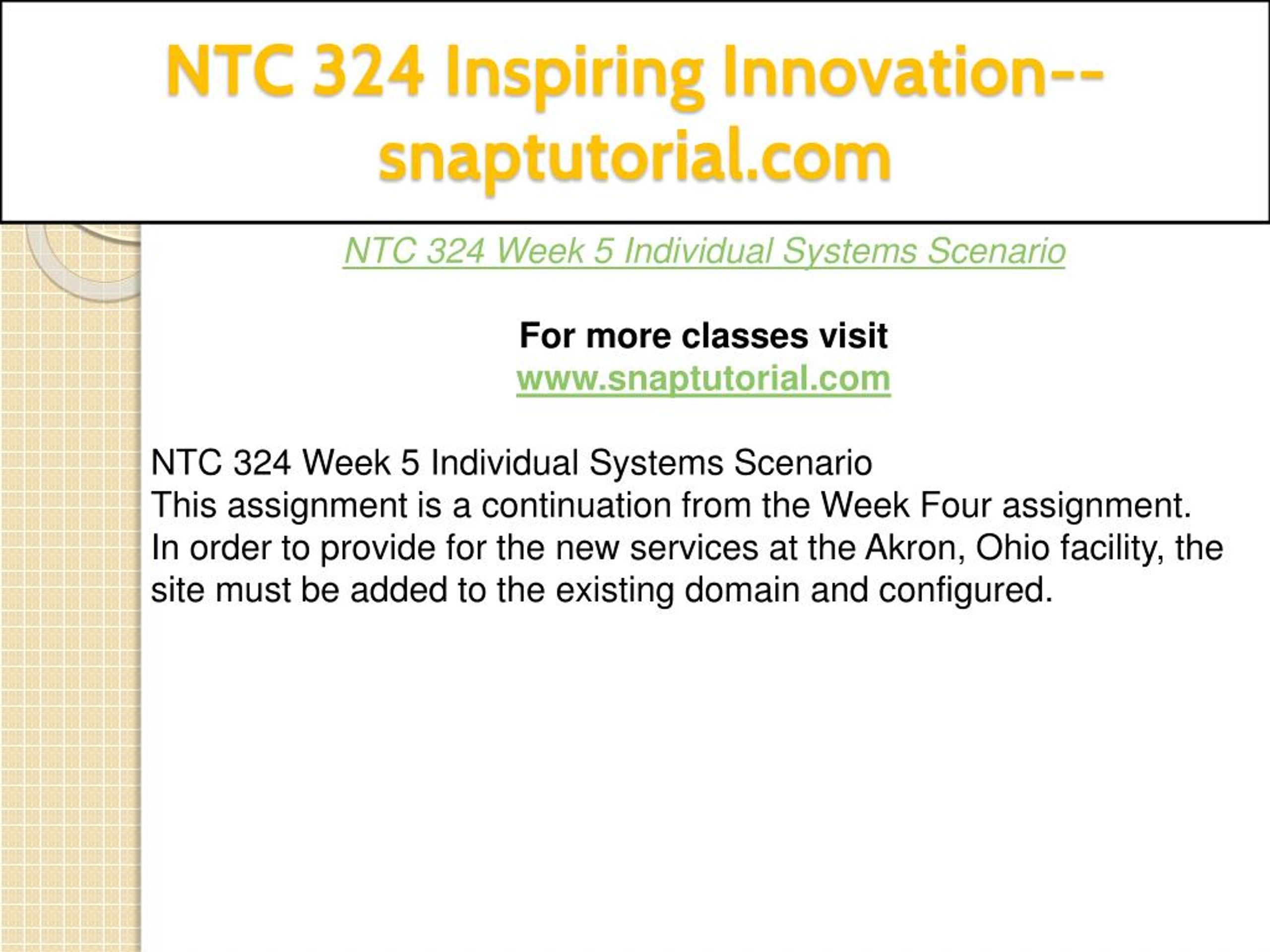 NTC 324 Inspiring Innovation--snaptutorial.com

NTC 324 Week 5 Individual Systems Scenario

For more classes visit
www.snaptutorial.com

NTC 324 Week 5 Individual Systems Scenario
This assignment is a continuation from the Week Four assignment. In order to provide for the new services at the Akron, Ohio facility, the site must be added to the existing domain and configured.